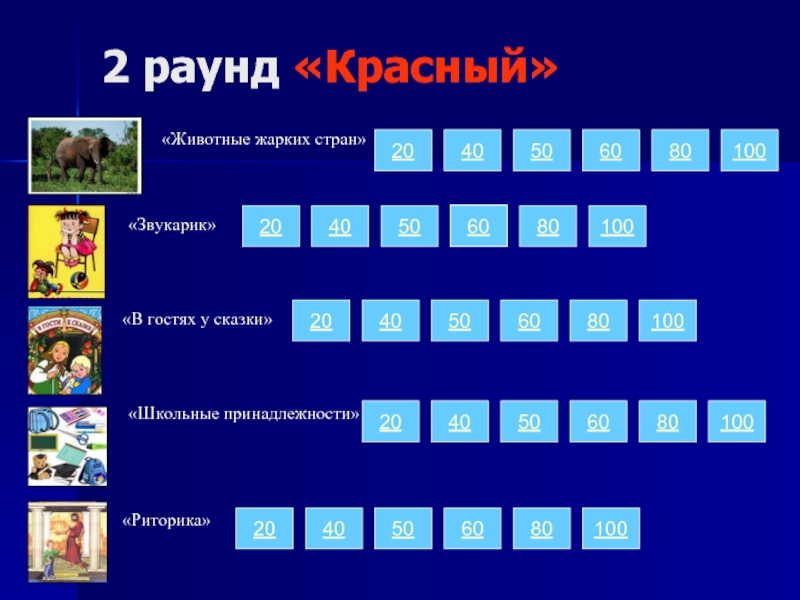 2 раунд «Красный»

«Животные жарких стран» 20 40 50 60 80 100

«Звукарик» 20 40 50 60 80 100

В ГОСТИ К СКАЗКЕ

«В гостях у сказки» 20 40 50 60 80 100

«Школьные принадлежности» 20 40 50 60 80 100

«Риторика» 20 40 50 60 80 100